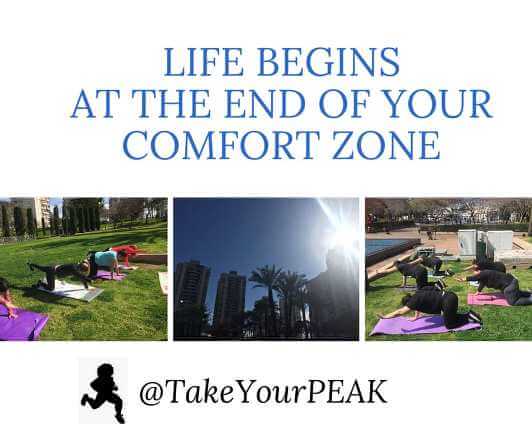 LIFE BEGINS
AT THE END OF YOUR
COMFORT ZONE

@TakeYourPEAK